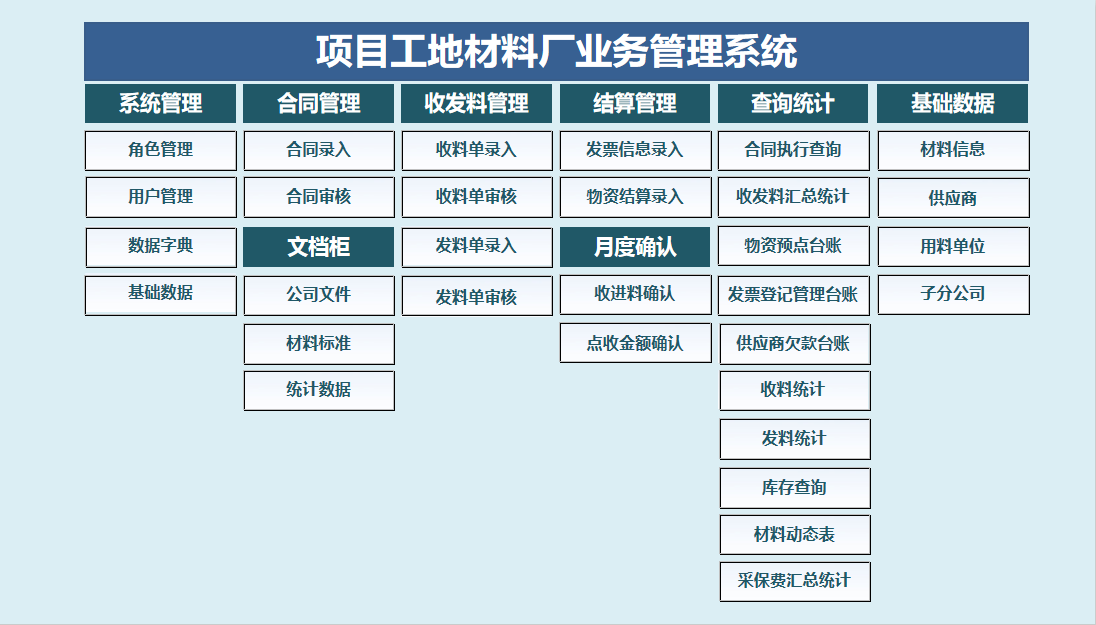 项目工地材料厂业务管理系统

系统管理
角色管理
用户管理
数据字典
基础数据

合同管理
合同录入
合同审核

文档柜
公司文件
材料标准
统计数据

收发料管理
收料单录入
收料单审核
发料单录入
发料单审核

结算管理
发票信息录入
物资结算录入

月度确认
收进料确认
点收金额确认

查询统计
合同执行查询
收发料汇总统计
物资预点台账
发票登记管理台账
供应商欠款台账
收料统计
发料统计
库存查询
材料动态表
采保费汇总统计

基础数据
材料信息
供应商
用料单位
子分公司